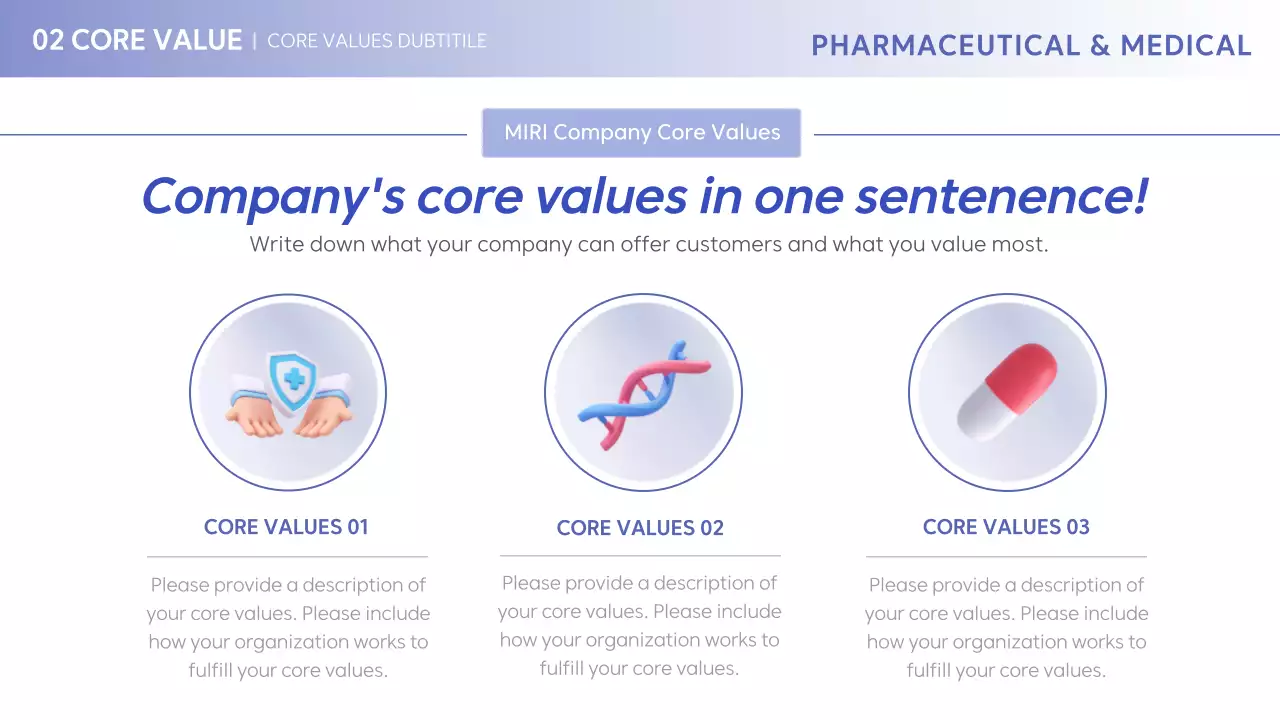 02 CORE VALUE | CORE VALUES DUBTITILE

PHARMACEUTICAL & MEDICAL

MIRI Company Core Values

Company's core values in one sentenence!

Write down what your company can offer customers and what you value most.

CORE VALUES 01

Please provide a description of your core values. Please include how your organization works to fulfill your core values.

CORE VALUES 02

Please provide a description of your core values. Please include how your organization works to fulfill your core values.

CORE VALUES 03

Please provide a description of your core values. Please include how your organization works to fulfill your core values.